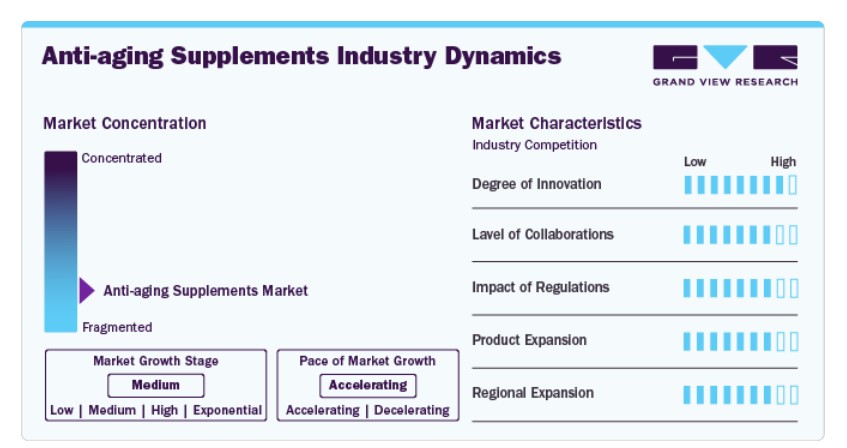 Anti-aging Supplements Industry Dynamics

GRAND VIEW RESEARCH

Market Concentration

Concentrated

Anti-aging Supplements Market

Fragmented

Market Growth Stage

Medium

Low | Medium | High | Exponential

Pace of Market Growth

Accelerating

Accelerating | Decelerating

Market Characteristics

Industry Competition

Low High

Degree of Innovation

Lavel of Collaborations

Impact of Regulations

Product Expansion

Regional Expansion